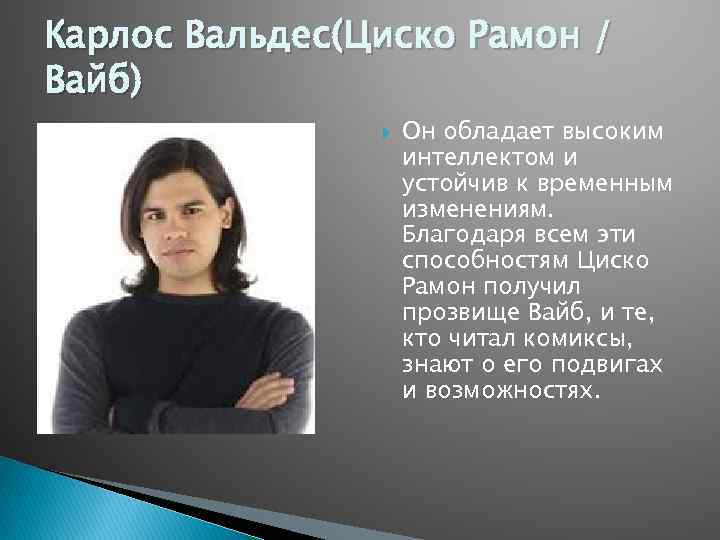 Карлос Вальдес(Циско Рамон / Вайб)

Он обладает высоким интеллектом и устойчив к временным изменениям. Благодаря всем эти способностям Циско Рамон получил прозвище Вайб, и те, кто читал комиксы, знают о его подвигах и возможностях.